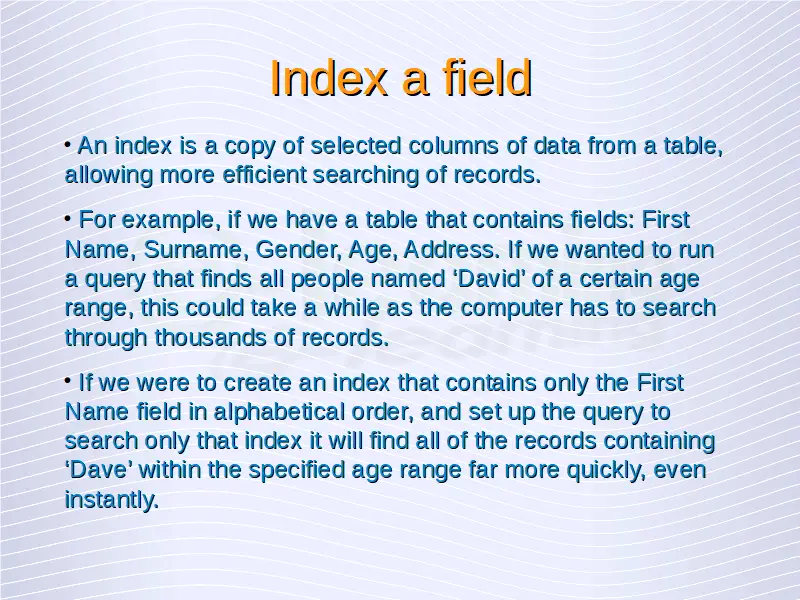 Index a field

• An index is a copy of selected columns of data from a table, allowing more efficient searching of records.

• For example, if we have a table that contains fields: First Name, Surname, Gender, Age, Address. If we wanted to run a query that finds all people named ‘David’ of a certain age range, this could take a while as the computer has to search through thousands of records.

• If we were to create an index that contains only the First Name field in alphabetical order, and set up the query to search only that index it will find all of the records containing ‘Dave’ within the specified age range far more quickly, even instantly.